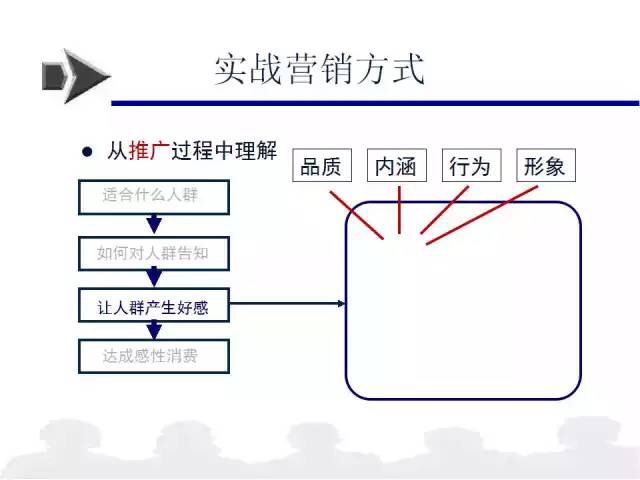 实战营销方式

● 从推广过程中理解

适合什么人群

如何对人群告知

让人群产生好感

达成感性消费

品质

内涵

行为

形象